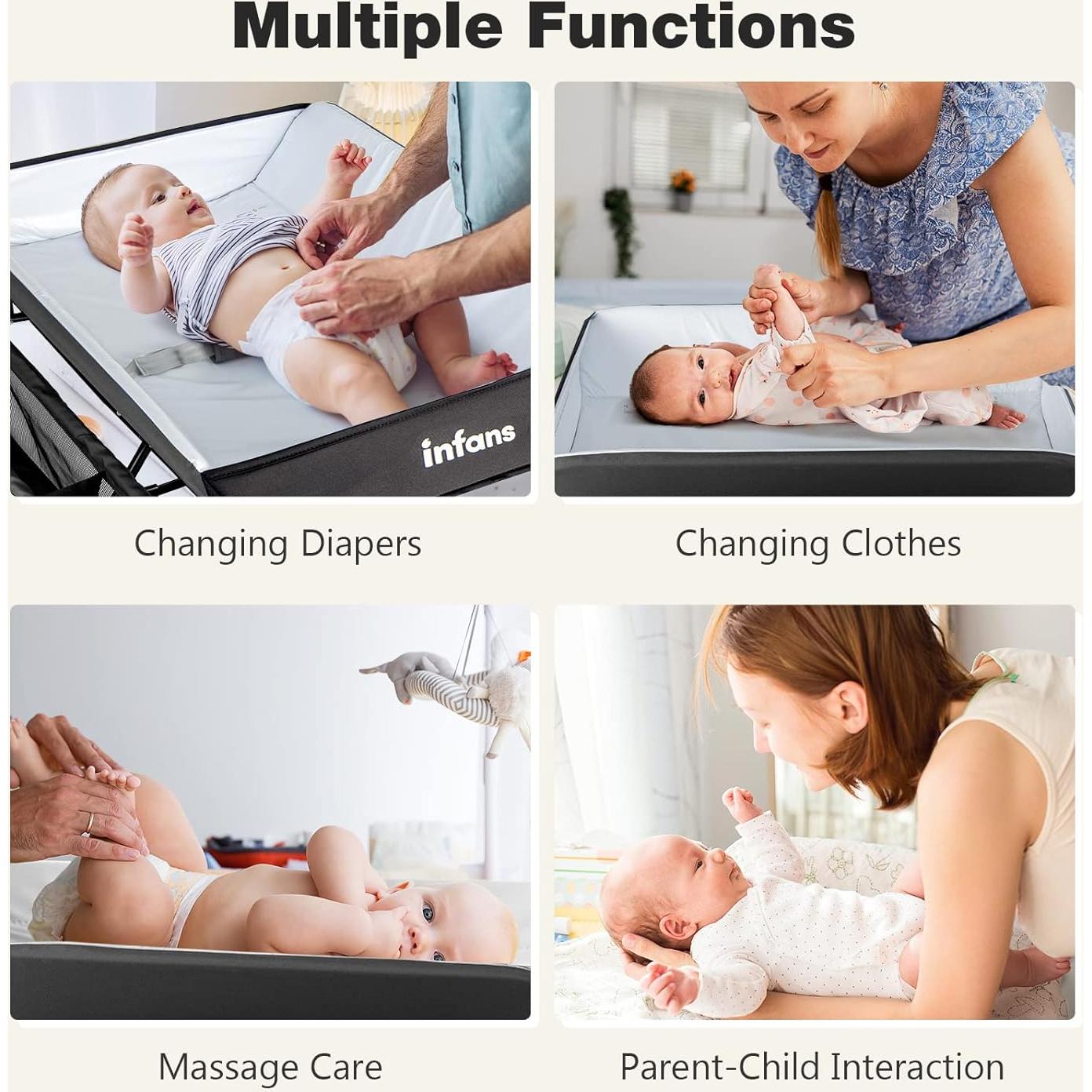 Multiple Functions

infans

Changing Diapers

Changing Clothes

Massage Care

Parent-Child Interaction